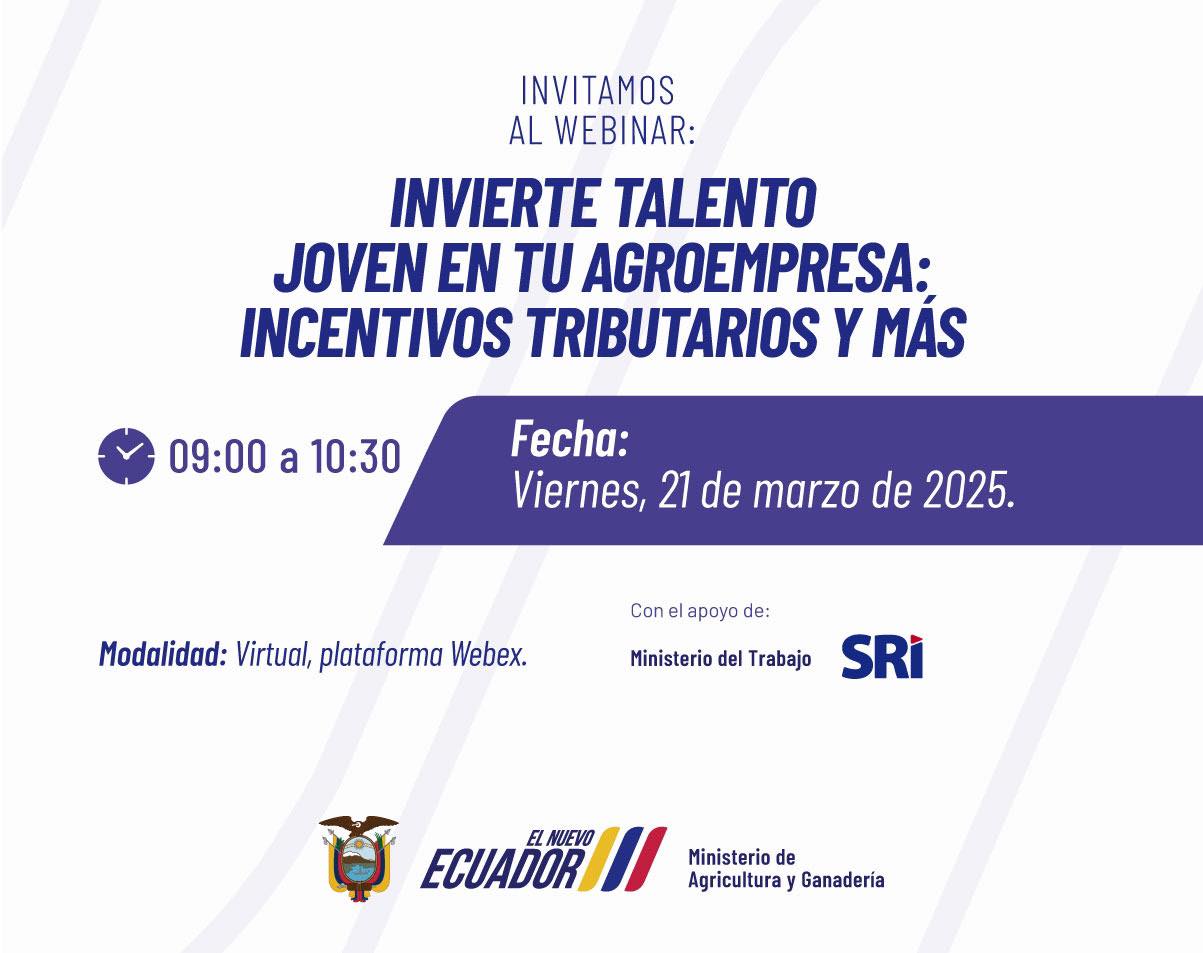 INVITAMOS
AL WEBINAR:

INVIERTE TALENTO JOVEN EN TU AGROEMPRESA: INCENTIVOS TRIBUTARIOS Y MÁS

09:00 a 10:30

Fecha:
Viernes, 21 de marzo de 2025.

Modalidad: Virtual, plataforma Webex.

Con el apoyo de:

Ministerio del Trabajo

SRI

EL NUEVO ECUADOR

Ministerio de Agricultura y Ganadería